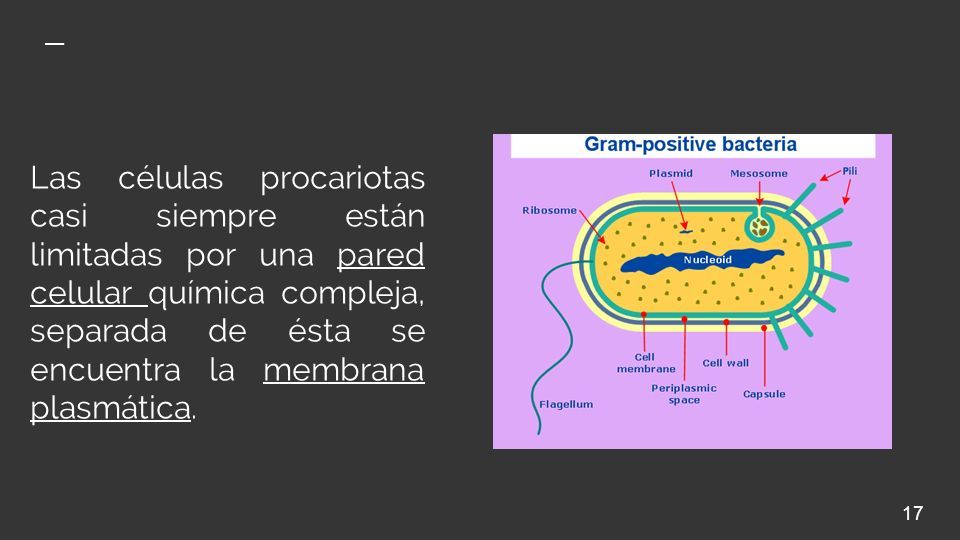 Las células procariotas casi siempre están limitadas por una pared celular química compleja, separada de ésta se encuentra la membrana plasmática.

Gram-positive bacteria

Plasmid

Mesosome

Pili

Ribosome

Nucleoid

Cell membrane

Cell wall

Periplasmic space

Capsule

Flagellum

17